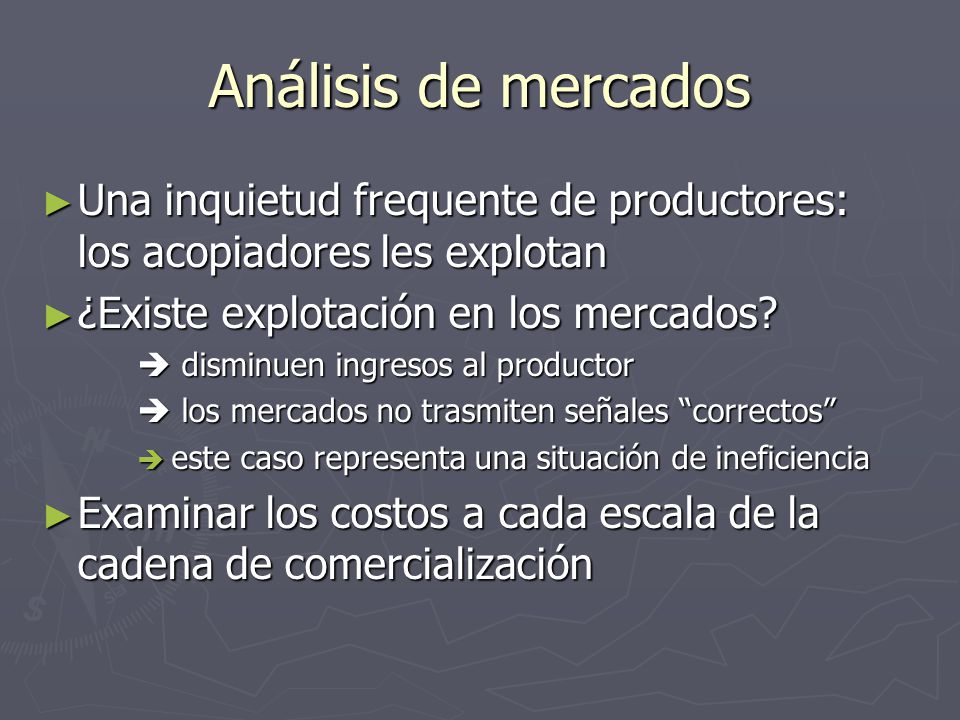 Análisis de mercados

► Una inquietud frequente de productores: los acopiadores les explotan

► ¿Existe explotación en los mercados?

➔ disminuen ingresos al productor

➔ los mercados no trasmiten señales “correctos”

➔ este caso representa una situación de ineficiencia

► Examinar los costos a cada escala de la cadena de comercialización